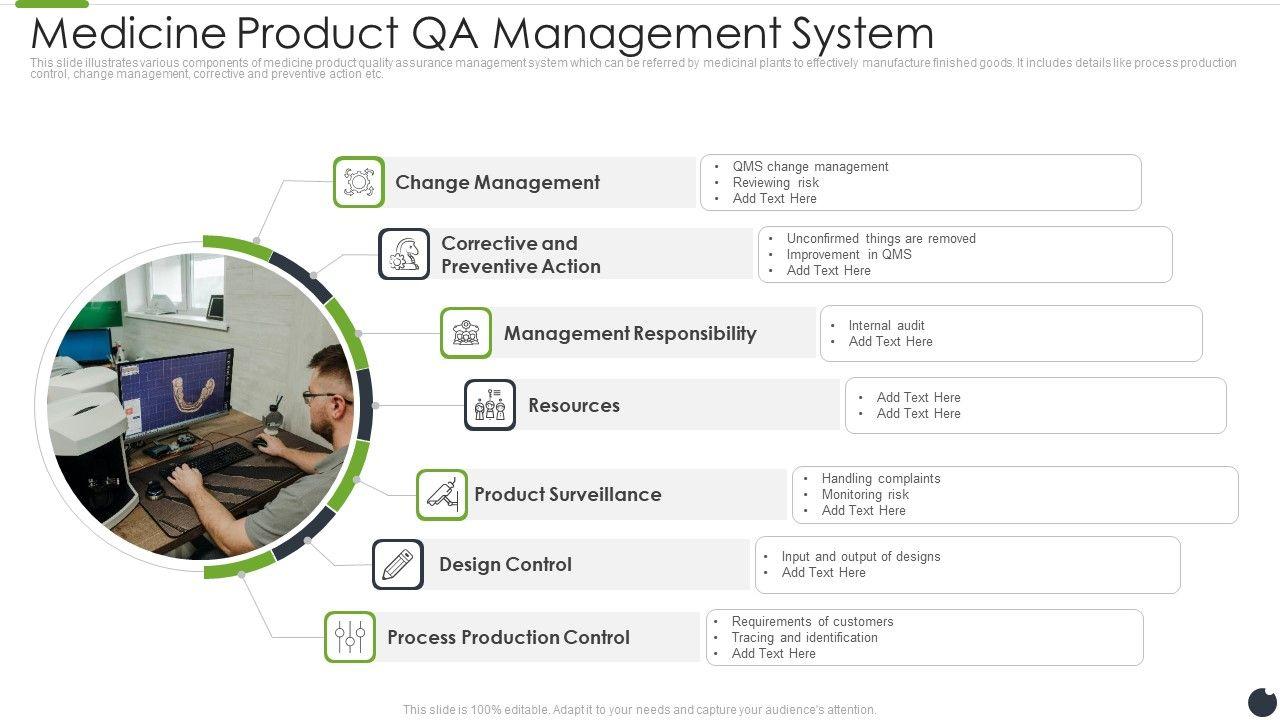 Medicine Product QA Management System

This slide illustrates various components of medicine product quality assurance management system which can be referred by medicinal plants to effectively manufacture finished goods. It includes details like process production control, change management, corrective and preventive action etc.

Change Management

- QMS change management
- Reviewing risk
- Add Text Here

Corrective and Preventive Action

- Unconfirmed things are removed
- Improvement in QMS
- Add Text Here

Management Responsibility

- Internal audit
- Add Text Here

Resources

- Add Text Here
- Add Text Here

Product Surveillance

- Handling complaints
- Monitoring risk
- Add Text Here

Design Control

- Input and output of designs
- Add Text Here

Process Production Control

- Requirements of customers
- Tracing and identification
- Add Text Here

This slide is 100% editable. Adapt it to your needs and capture your audience's attention.